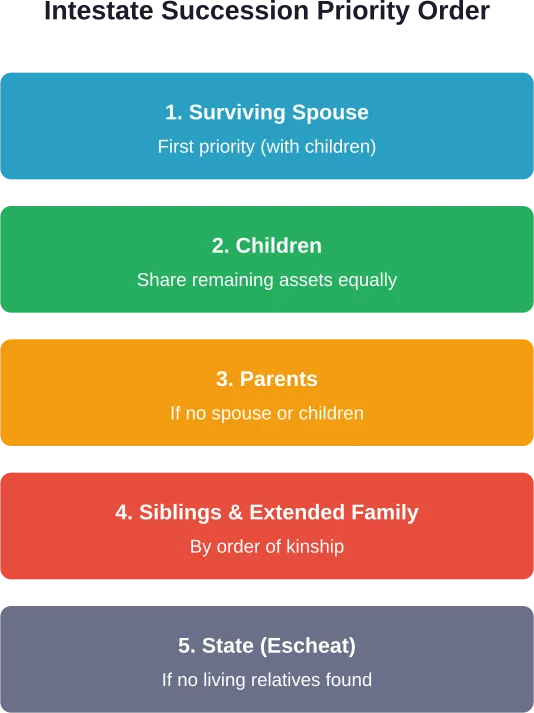 Intestate Succession Priority Order

1. Surviving Spouse
First priority (with children)

2. Children
Share remaining assets equally

3. Parents
If no spouse or children

4. Siblings & Extended Family
By order of kinship

5. State (Escheat)
If no living relatives found